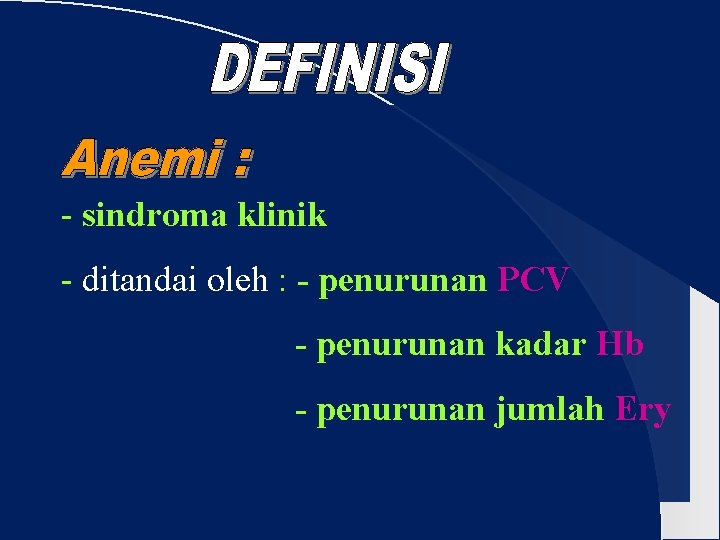 DEFINISI

Anemi :

- sindroma klinik

- ditandai oleh : - penurunan PCV

- penurunan kadar Hb

- penurunan jumlah Ery